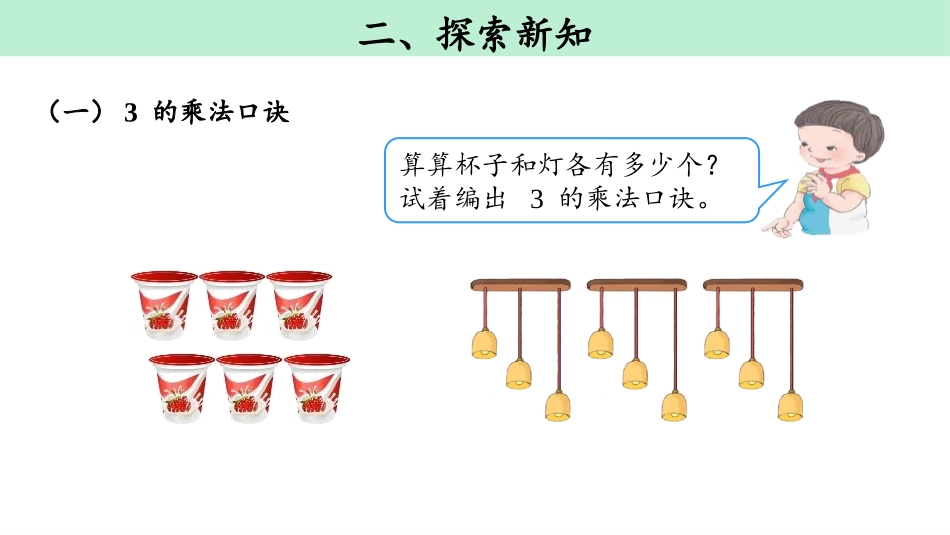 二、探索新知

（一）3 的乘法口诀

算算杯子和灯各有多少个？
试着编出 3 的乘法口诀。